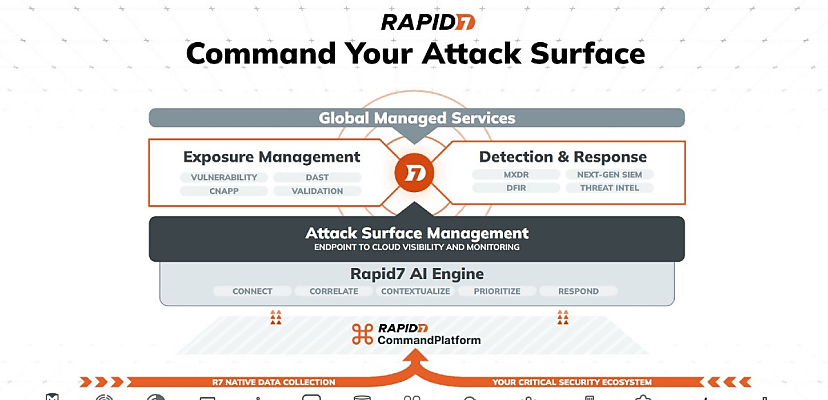 RAPID7
Command Your Attack Surface

Global Managed Services

Exposure Management
VULNERABILITY
DAST
CNAPP
VALIDATION

Detection & Response
MXDR
NEXT-GEN SIEM
DFIR
THREAT INTEL

Attack Surface Management
ENDPOINT TO CLOUD VISIBILITY AND MONITORING

Rapid7 AI Engine
CONNECT
CORRELATE
CONTEXTUALIZE
PRIORITIZE
RESPOND

RAPID7
CommandPlatform

R7 NATIVE DATA COLLECTION
YOUR CRITICAL SECURITY ECOSYSTEM